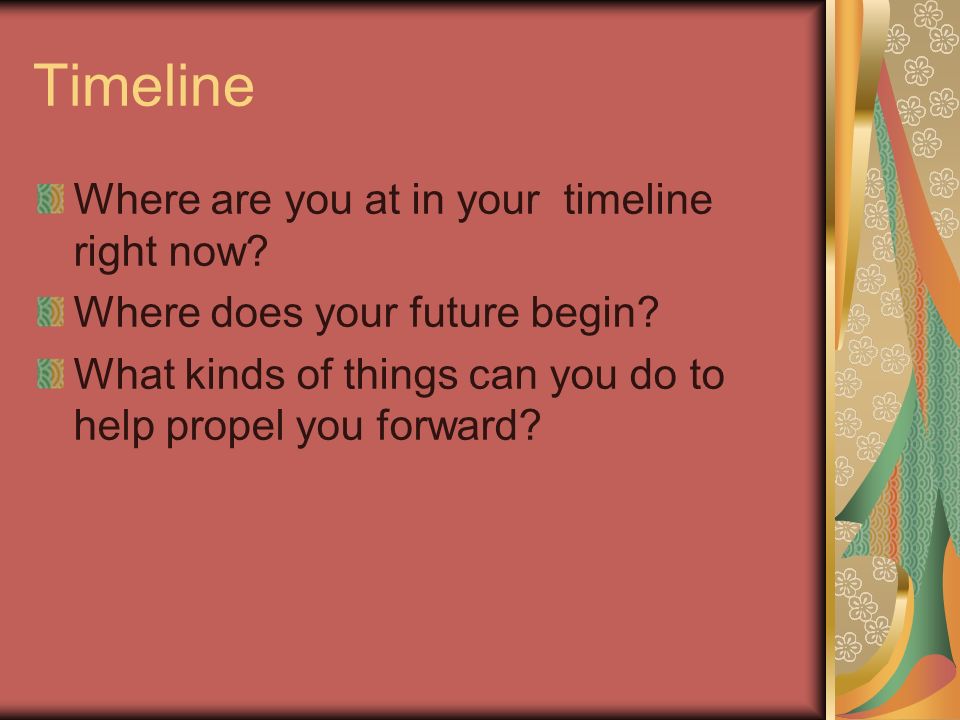 Timeline

Where are you at in your  timeline right now?

Where does your future begin?

What kinds of things can you do to help propel you forward?